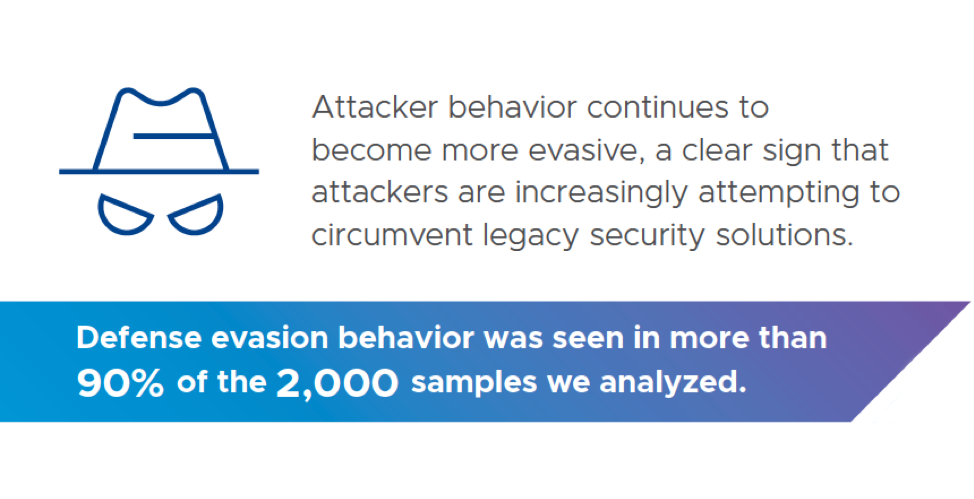 Attacker behavior continues to become more evasive, a clear sign that attackers are increasingly attempting to circumvent legacy security solutions.

Defense evasion behavior was seen in more than 90% of the 2,000 samples we analyzed.